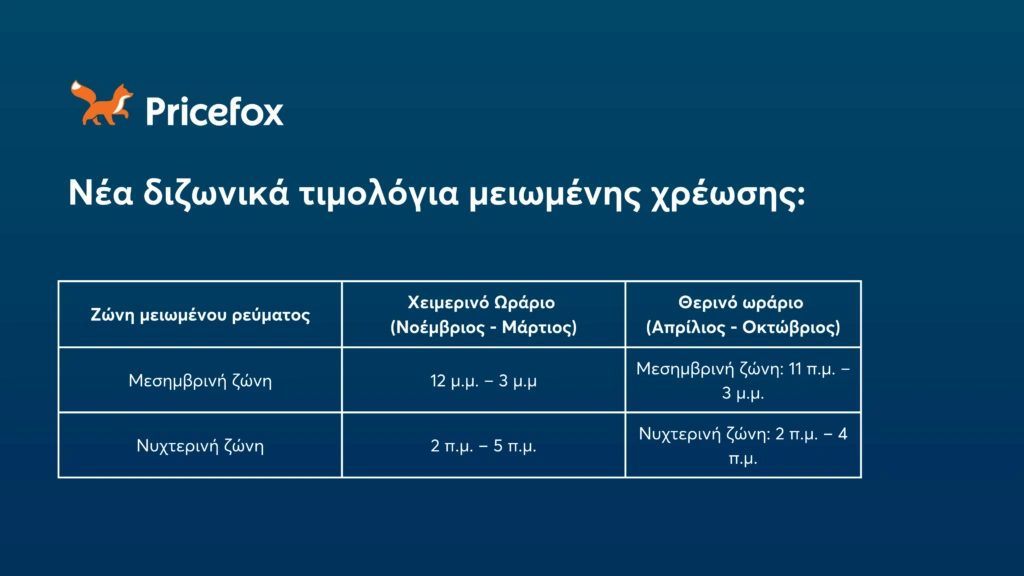 Pricefox

Νέα διζωνικά τιμολόγια μειωμένης χρέωσης:

| Ζώνη μειωμένου ρεύματος | Χειμερινό Ωράριο (Νοέμβριος - Μάρτιος) | Θερινό ωράριο (Απρίλιος - Οκτώβριος) |
|---|---|---|
| Μεσημβρινή ζώνη | 12 μ.μ. – 3 μ.μ | Μεσημβρινή ζώνη: 11 π.μ. – 3 μ.μ. |
| Νυχτερινή ζώνη | 2 π.μ. – 5 π.μ. | Νυχτερινή ζώνη: 2 π.μ. – 4 π.μ. |